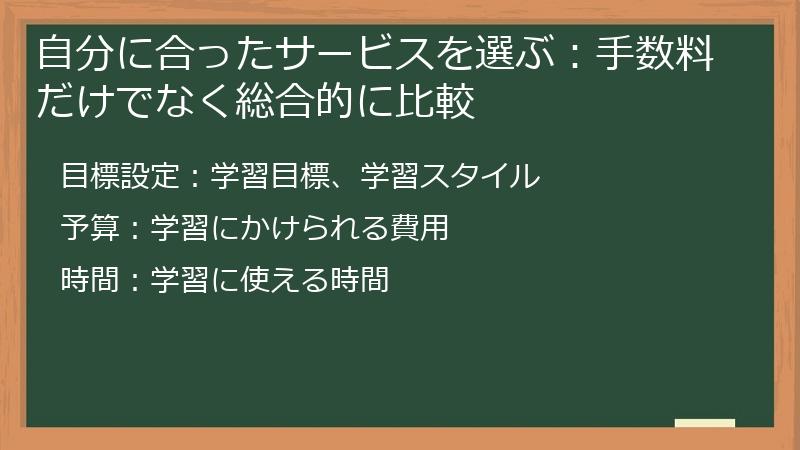 自分に合ったサービスを選ぶ：手数料だけでなく総合的に比較

目標設定：学習目標、学習スタイル

予算：学習にかけられる費用

時間：学習に使える時間